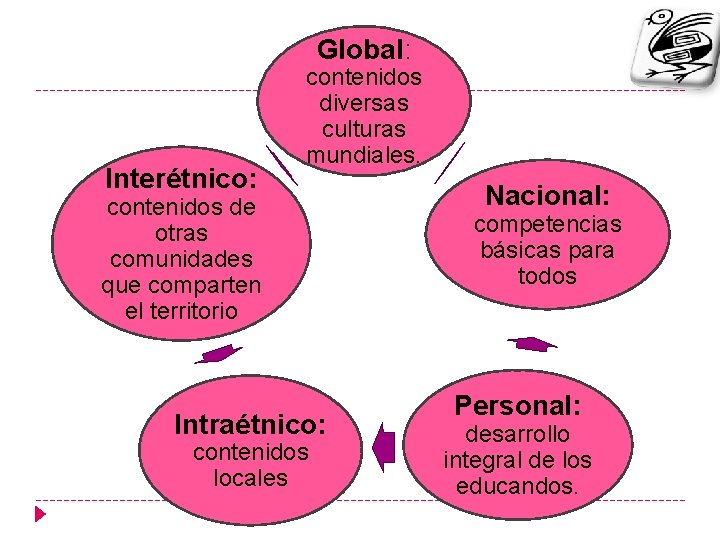 Global: contenidos diversas culturas mundiales.

Nacional: competencias básicas para todos

Personal: desarrollo integral de los educandos.

Intraétnico: contenidos locales

Interétnico: contenidos de otras comunidades que comparten el territorio